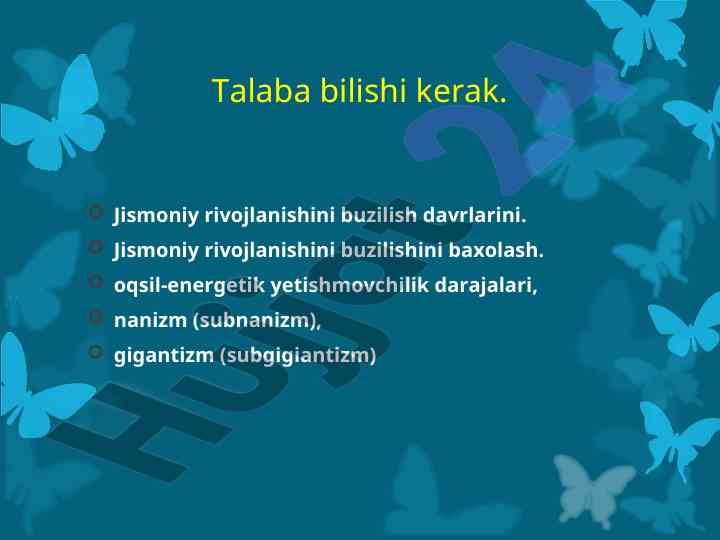 Talaba bilishi kerak.

Jismoniy rivojlanishini buzilish davrlarini.
Jismoniy rivojlanishini buzilishini baxolash.
oqsil-energetik yetishmovchilik darajalari,
nanizm (subnanizm),
gigantizm (subgigiantizm)

Hujjat 24